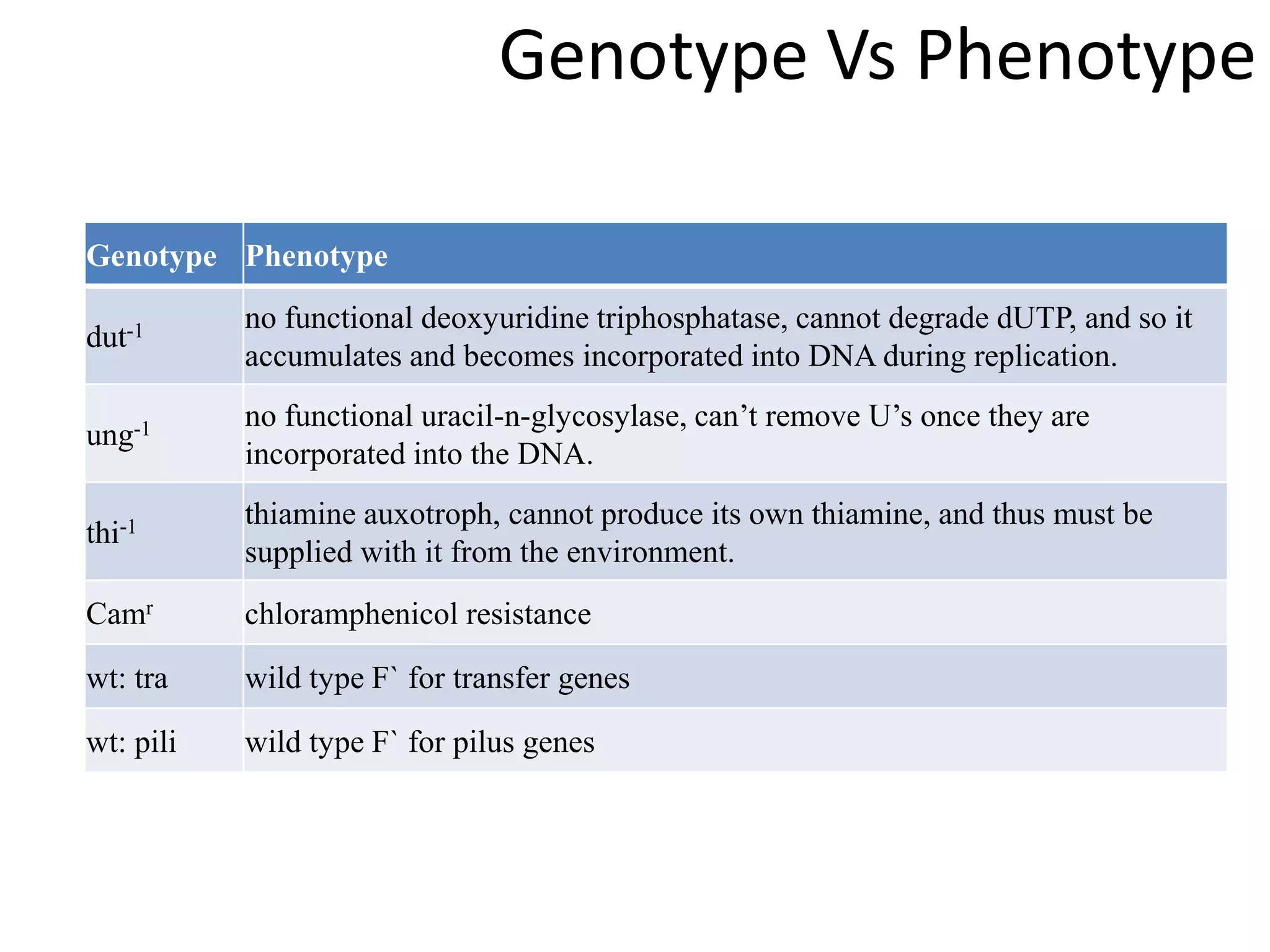 Genotype Vs Phenotype

| Genotype | Phenotype |
|---|---|
| dut$^{-1}$ | no functional deoxyuridine triphosphatase, cannot degrade dUTP, and so it accumulates and becomes incorporated into DNA during replication. |
| ung$^{-1}$ | no functional uracil-n-glycosylase, can’t remove U’s once they are incorporated into the DNA. |
| thi$^{-1}$ | thiamine auxotroph, cannot produce its own thiamine, and thus must be supplied with it from the environment. |
| Cam$^{r}$ | chloramphenicol resistance |
| wt: tra | wild type F` for transfer genes |
| wt: pili | wild type F` for pilus genes |